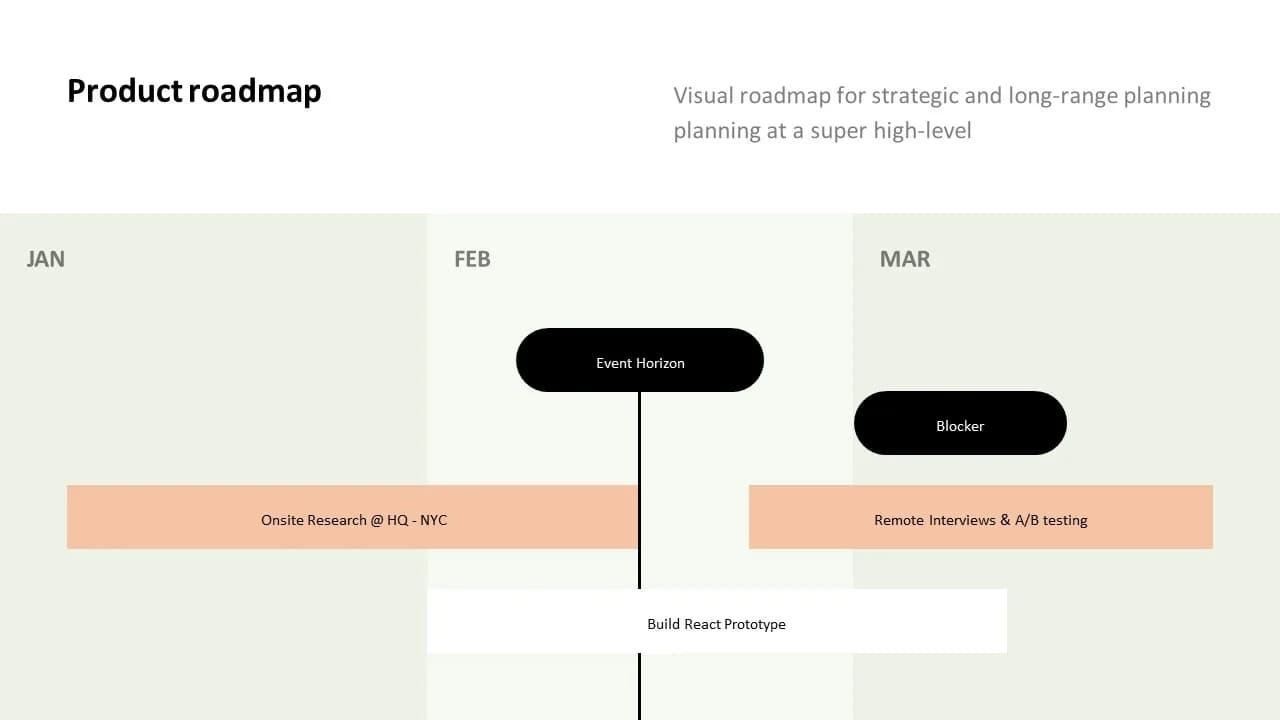 Product roadmap

Visual roadmap for strategic and long-range planning planning at a super high-level

JAN

FEB

MAR

Event Horizon

Blocker

Onsite Research @ HQ - NYC

Remote Interviews & A/B testing

Build React Prototype